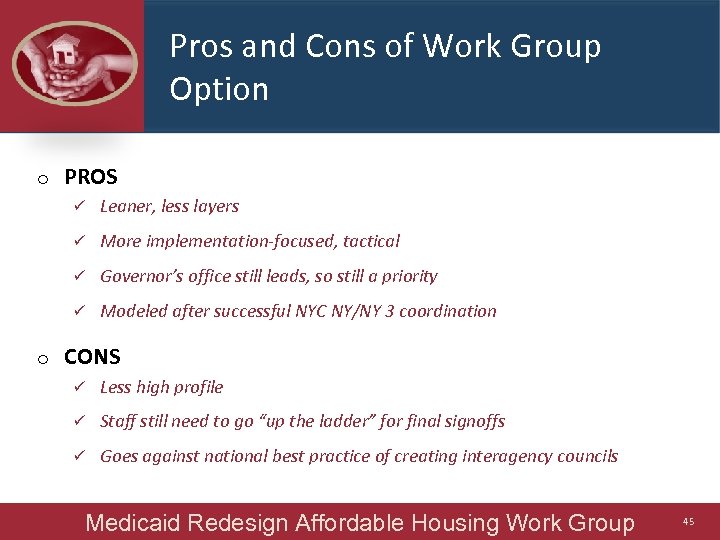 Pros and Cons of Work Group Option

o PROS

✓ Leaner, less layers

✓ More implementation-focused, tactical

✓ Governor's office still leads, so still a priority

✓ Modeled after successful NYC NY/NY 3 coordination

o CONS

✓ Less high profile

✓ Staff still need to go "up the ladder" for final signoffs

✓ Goes against national best practice of creating interagency councils

Medicaid Redesign Affordable Housing Work Group 45